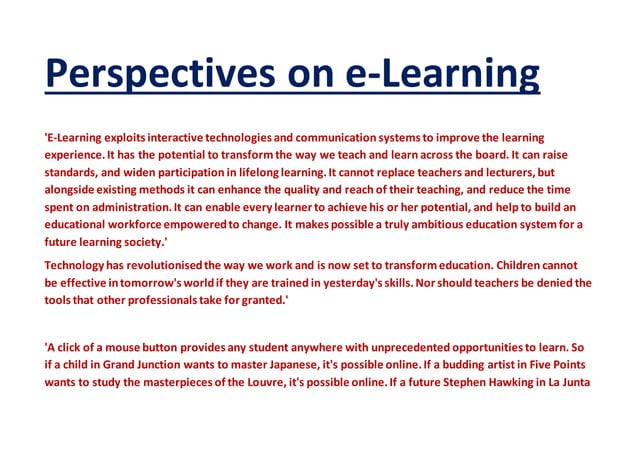 Perspectives on e-Learning

'E-Learning exploits interactive technologies and communication systems to improve the learning experience. It has the potential to transform the way we teach and learn across the board. It can raise standards, and widen participation in lifelong learning. It cannot replace teachers and lecturers, but alongside existing methods it can enhance the quality and reach of their teaching, and reduce the time spent on administration. It can enable every learner to achieve his or her potential, and help to build an educational workforce empowered to change. It makes possible a truly ambitious education system for a future learning society.'

Technology has revolutionised the way we work and is now set to transform education. Children cannot be effective in tomorrow's world if they are trained in yesterday's skills. Nor should teachers be denied the tools that other professionals take for granted.'

'A click of a mouse button provides any student anywhere with unprecedented opportunities to learn. So if a child in Grand Junction wants to master Japanese, it's possible online. If a budding artist in Five Points wants to study the masterpieces of the Louvre, it's possible online. If a future Stephen Hawking in La Junta